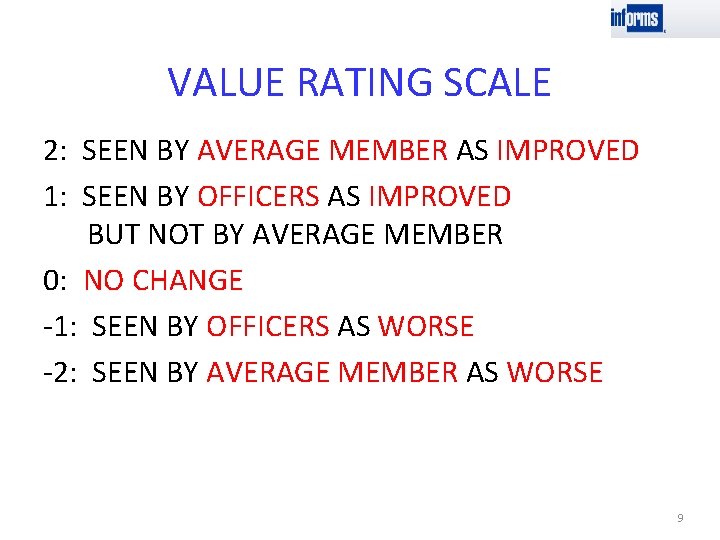 informs

VALUE RATING SCALE

2: SEEN BY AVERAGE MEMBER AS IMPROVED

1: SEEN BY OFFICERS AS IMPROVED BUT NOT BY AVERAGE MEMBER

0: NO CHANGE

-1: SEEN BY OFFICERS AS WORSE

-2: SEEN BY AVERAGE MEMBER AS WORSE

9